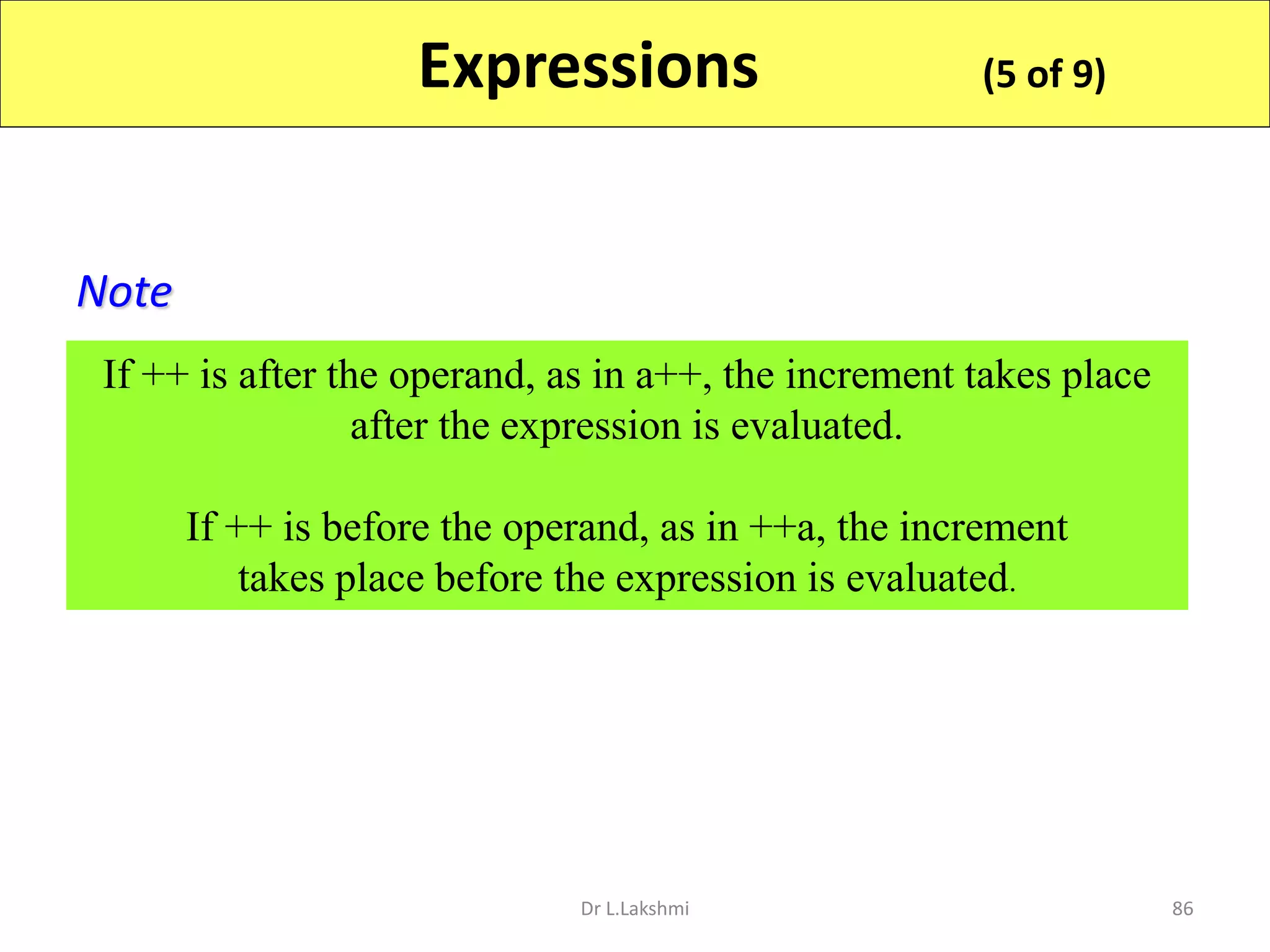 Expressions (5 of 9)

Note

If ++ is after the operand, as in a++, the increment takes place after the expression is evaluated.

If ++ is before the operand, as in ++a, the increment takes place before the expression is evaluated.

Dr L.Lakshmi

86